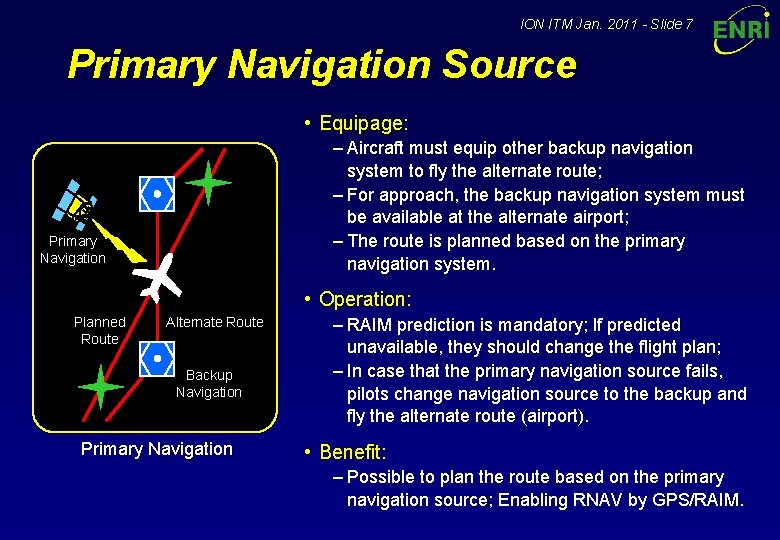 ION ITM Jan. 2011 - Slide 7

ENRI

Primary Navigation Source

Primary Navigation

Planned Route

Alternate Route

Backup Navigation

Primary Navigation

• Equipage:
– Aircraft must equip other backup navigation system to fly the alternate route;
– For approach, the backup navigation system must be available at the alternate airport;
– The route is planned based on the primary navigation system.

• Operation:
– RAIM prediction is mandatory; If predicted unavailable, they should change the flight plan;
– In case that the primary navigation source fails, pilots change navigation source to the backup and fly the alternate route (airport).

• Benefit:
– Possible to plan the route based on the primary navigation source; Enabling RNAV by GPS/RAIM.